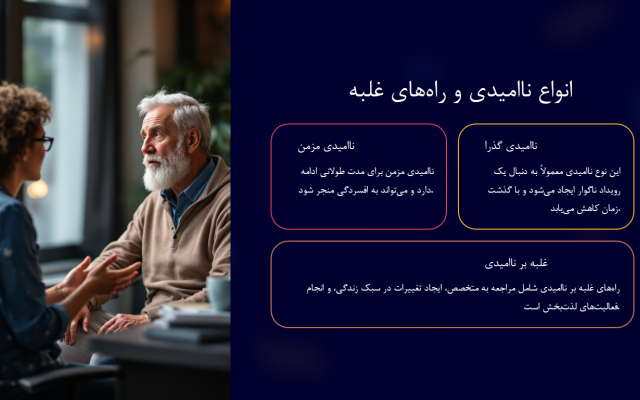 انواع ناامیدی و راه‌های غلبه

ناامیدی گذرا

این نوع ناامیدی معمولاً به دنبال یک رویداد ناگوار ایجاد می‌شود و با گذشت زمان کاهش می‌یابد.

ناامیدی مزمن

ناامیدی مزمن برای مدت طولانی ادامه دارد و می‌تواند به افسردگی منجر شود.

غلبه بر ناامیدی

راه‌های غلبه بر ناامیدی شامل مراجعه به متخصص، ایجاد تغییرات در سبک زندگی، و انجام فعالیت‌های لذت‌بخش است.